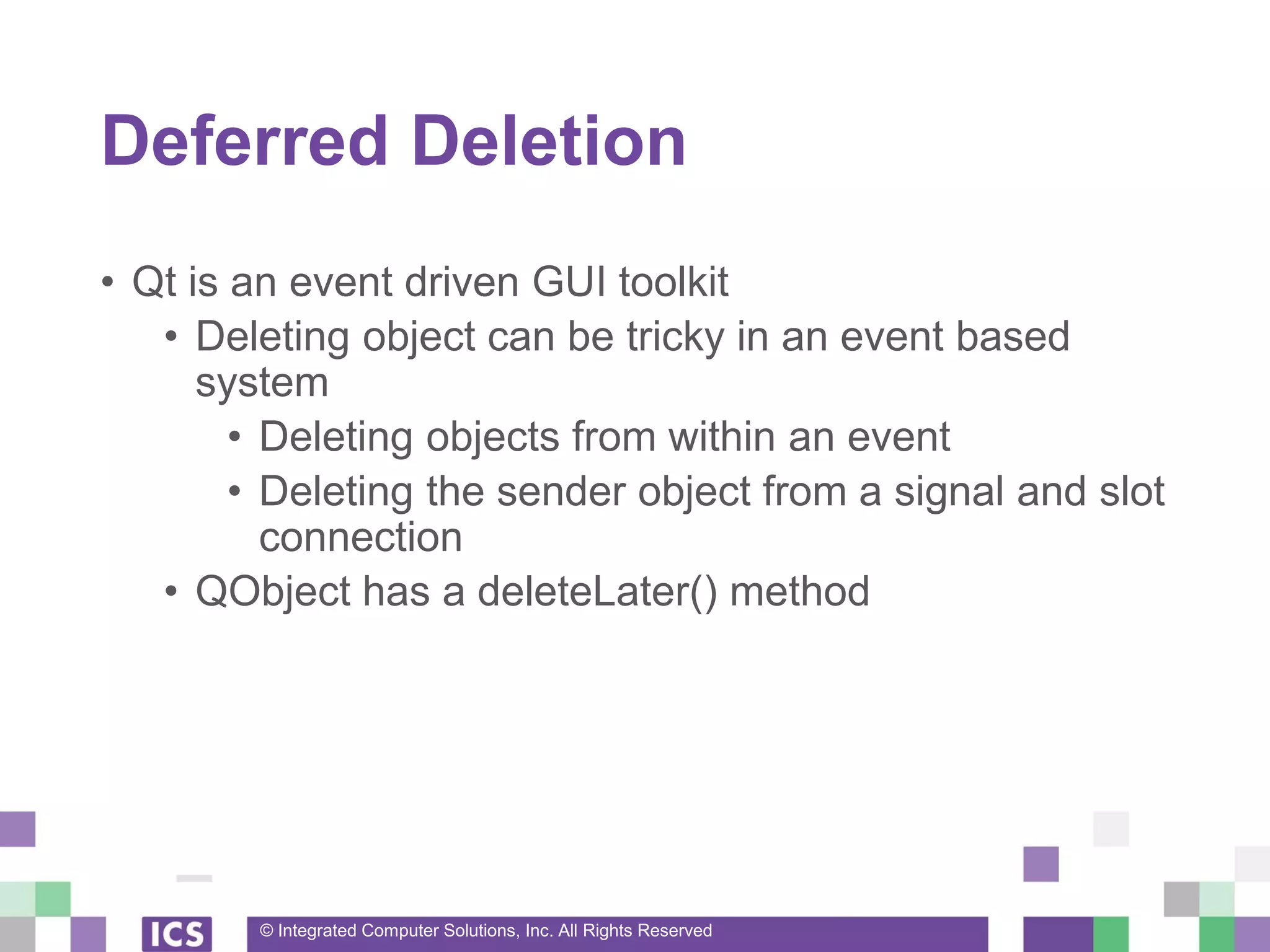 Deferred Deletion

• Qt is an event driven GUI toolkit
  • Deleting object can be tricky in an event based system
    • Deleting objects from within an event
    • Deleting the sender object from a signal and slot connection
  • QObject has a deleteLater() method

ICS

© Integrated Computer Solutions, Inc. All Rights Reserved